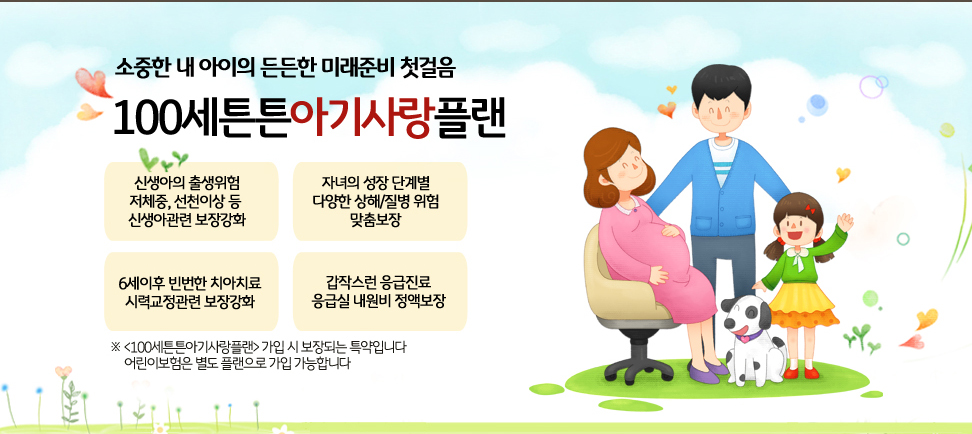 소중한 내 아이의 든든한 미래준비 첫걸음

100세튼튼아기사랑플랜

신생아의 출생위험
저체중, 선천이상 등
신생아관련 보장강화

자녀의 성장 단계별
다양한 상해/질병 위험
맞춤보장

6세이후 빈번한 치아치료
시력교정관련 보장강화

갑작스런 응급진료
응급실 내원비 정액보장

※ <100세튼튼아기사랑플랜> 가입 시 보장되는 특약입니다
어린이보험은 별도 플랜으로 가입 가능합니다